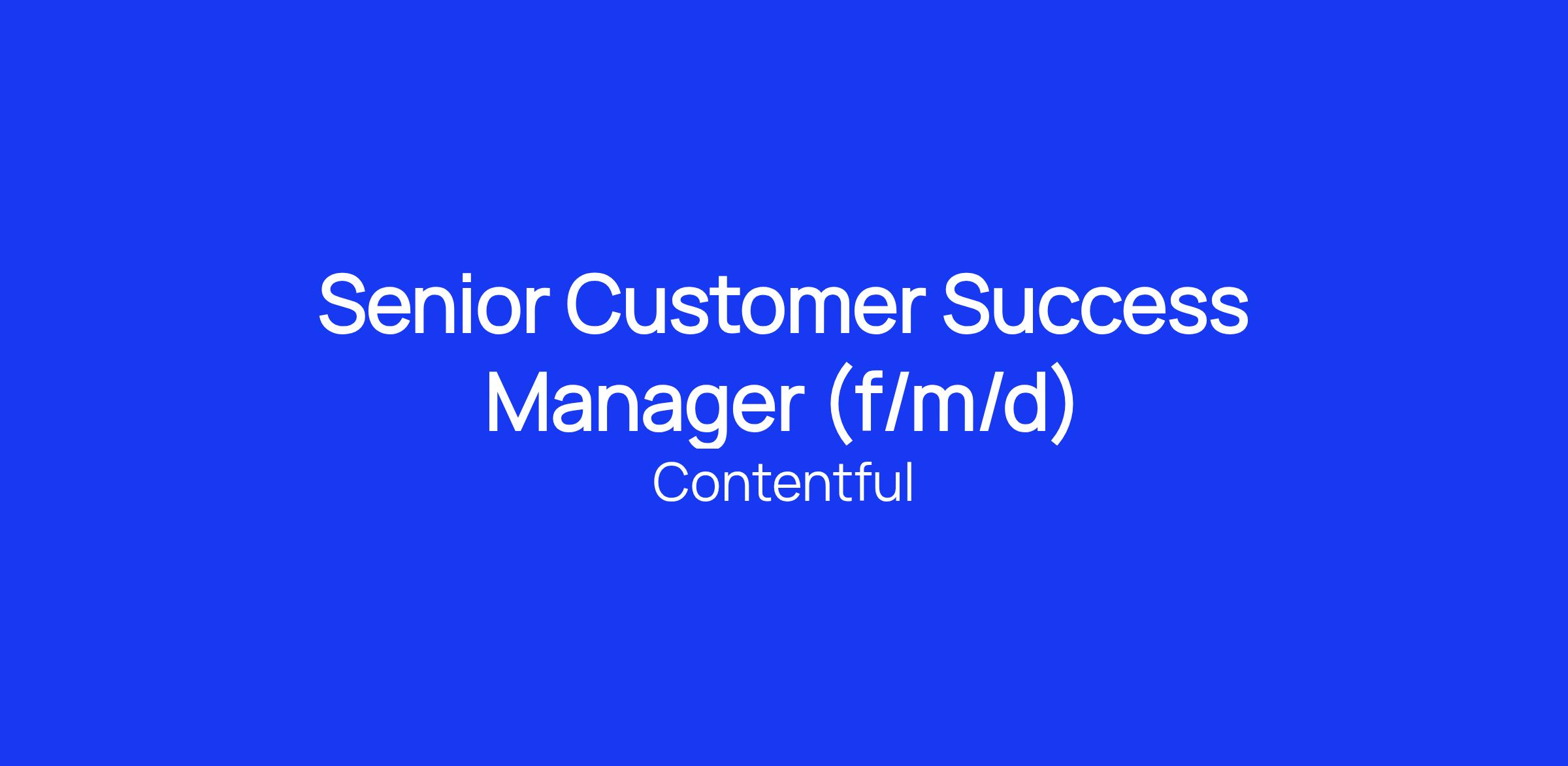 Senior Customer Success Manager (f/m/d)

Contentful